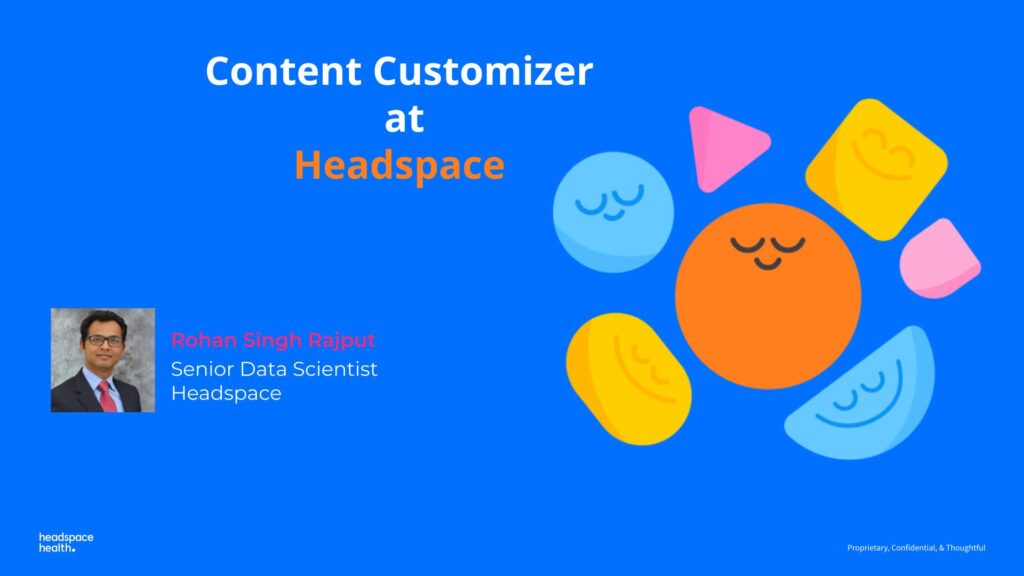 Content Customizer at Headspace

Rohan Singh Rajput
Senior Data Scientist
Headspace

headspace health.

Proprietary, Confidential, & Thoughtful